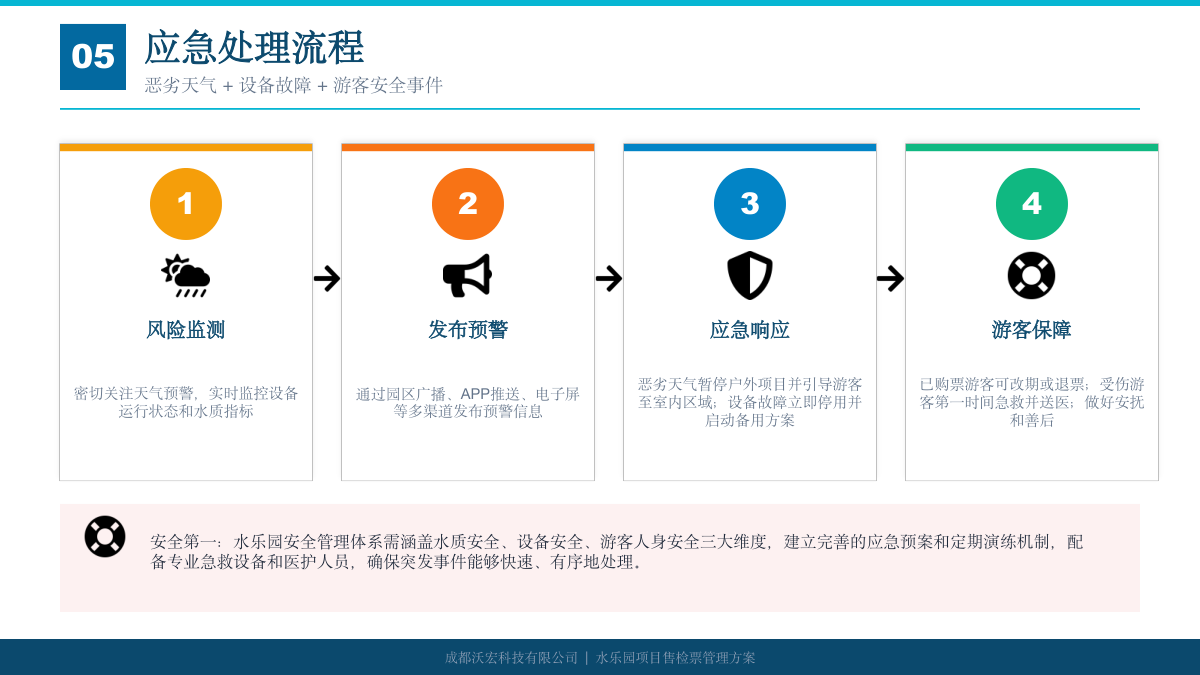 05

应急处理流程

恶劣天气 + 设备故障 + 游客安全事件

1

风险监测

密切关注天气预警，实时监控设备运行状态和水质指标

2

发布预警

通过园区广播、APP推送、电子屏等多渠道发布预警信息

3

应急响应

恶劣天气暂停户外项目并引导游客至室内区域；设备故障立即停用并启动备用方案

4

游客保障

已购票游客可改期或退票；受伤游客第一时间急救并送医；做好安抚和善后

安全第一：水乐园安全管理体系需涵盖水质安全、设备安全、游客人身安全三大维度，建立完善的应急预案和定期演练机制，配备专业急救设备和医护人员，确保突发事件能够快速、有序地处理。

成都沃宏科技有限公司 | 水乐园项目售检票管理方案